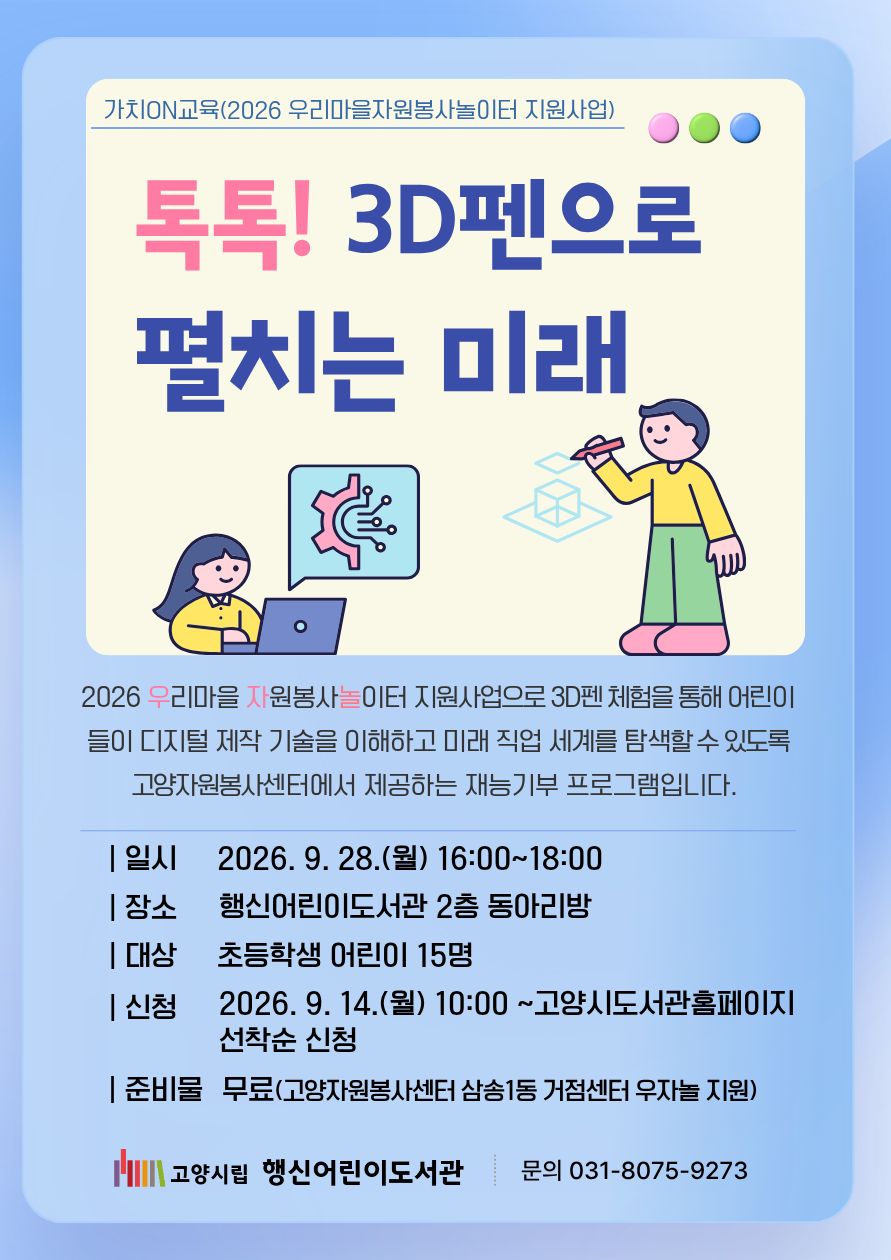 가치ON교육(2026 우리마을자원봉사놀이터 지원사업)

톡톡! 3D펜으로 펼치는 미래

2026 우리마을 자원봉사놀이터 지원사업으로 3D펜 체험을 통해 어린이들이 디지털 제작 기술을 이해하고 미래 직업 세계를 탐색할 수 있도록 고양자원봉사센터에서 제공하는 재능기부 프로그램입니다.

| 일시 2026. 9. 28.(월) 16:00~18:00

| 장소 행신어린이도서관 2층 동아리방

| 대상 초등학생 어린이 15명

| 신청 2026. 9. 14.(월) 10:00 ~고양시도서관홈페이지 선착순 신청

| 준비물 무료(고양자원봉사센터 삼송1동 거점센터 우자놀 지원)

고양시립 행신어린이도서관 문의 031-8075-9273